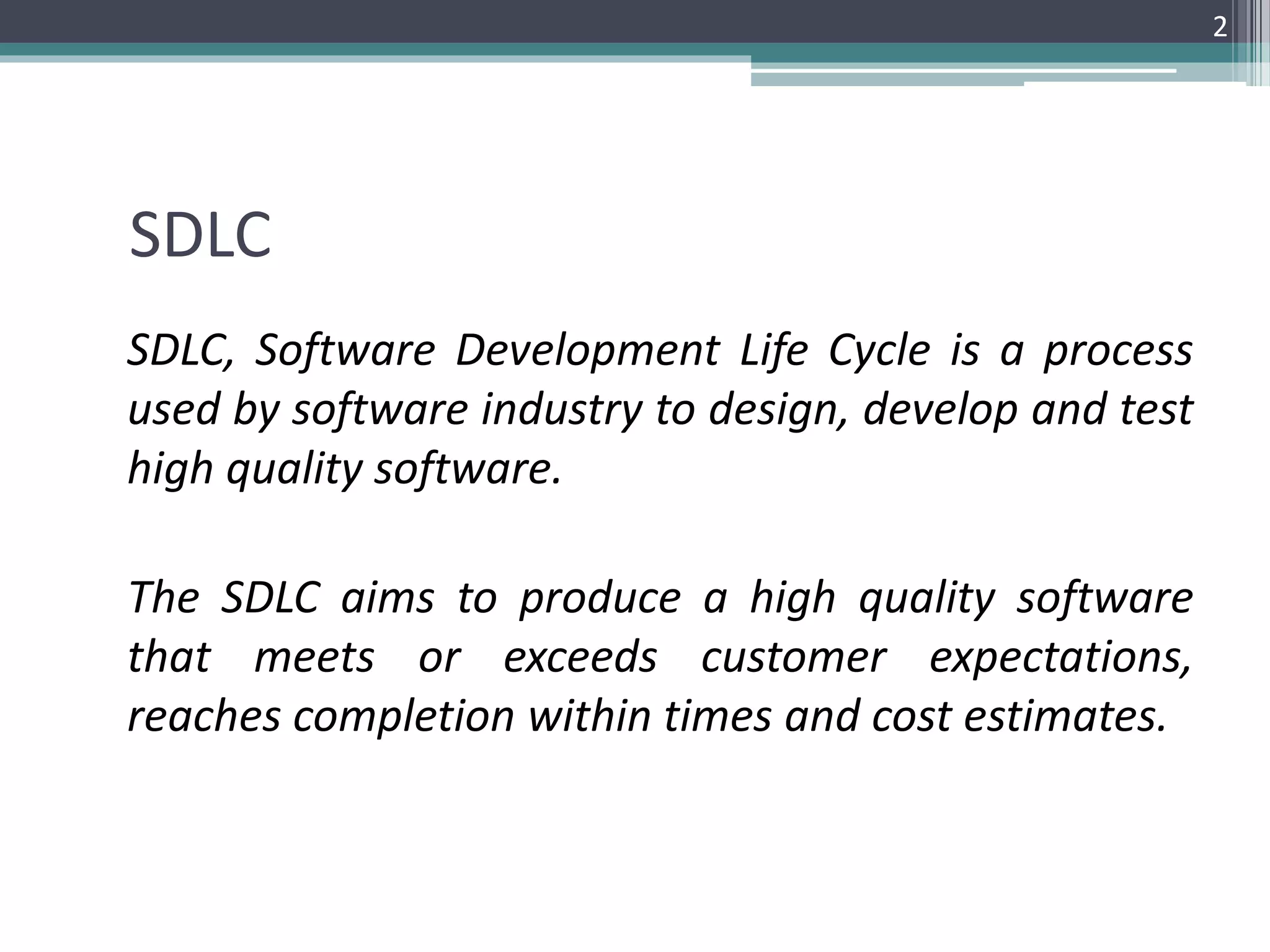 2

SDLC

SDLC, Software Development Life Cycle is a process used by software industry to design, develop and test high quality software.

The SDLC aims to produce a high quality software that meets or exceeds customer expectations, reaches completion within times and cost estimates.